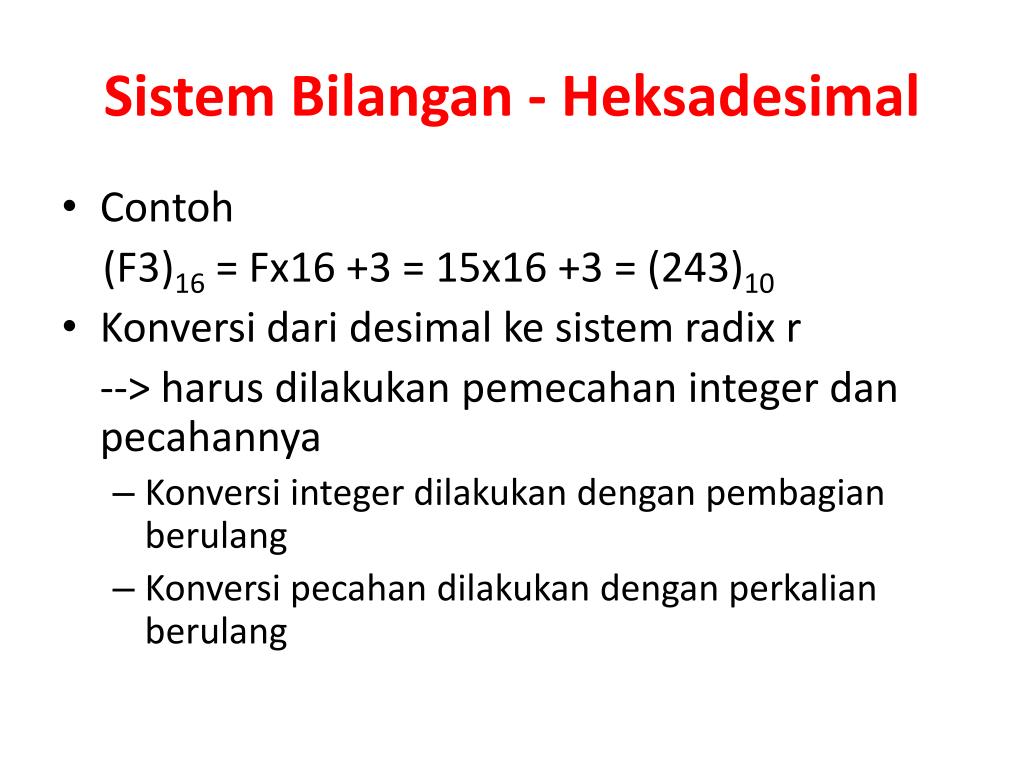 Sistem Bilangan - Heksadesimal

• Contoh
$(F3)_{16}$ = Fx16 +3 = 15x16 +3 = $(243)_{10}$

• Konversi dari desimal ke sistem radix r
--> harus dilakukan pemecahan integer dan pecahannya

– Konversi integer dilakukan dengan pembagian berulang

– Konversi pecahan dilakukan dengan perkalian berulang